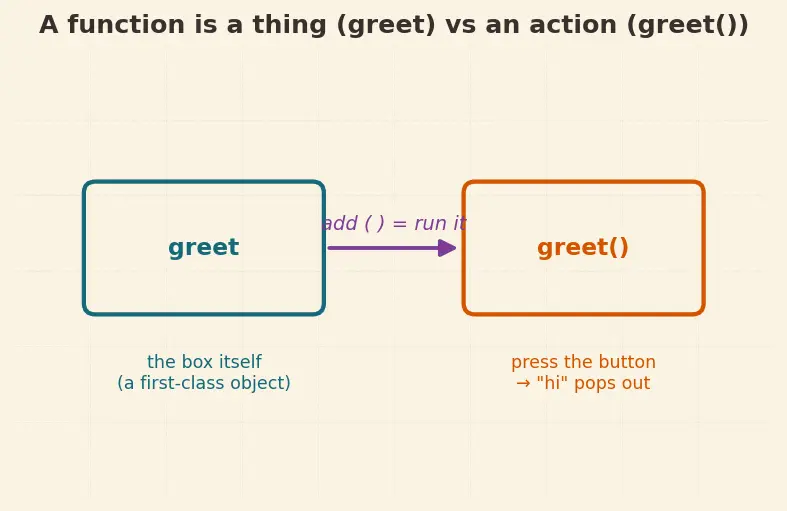 A function is a thing (greet) vs an action (greet())

greet

add ( ) = run it

greet()

the box itself
(a first-class object)

press the button
→ "hi" pops out